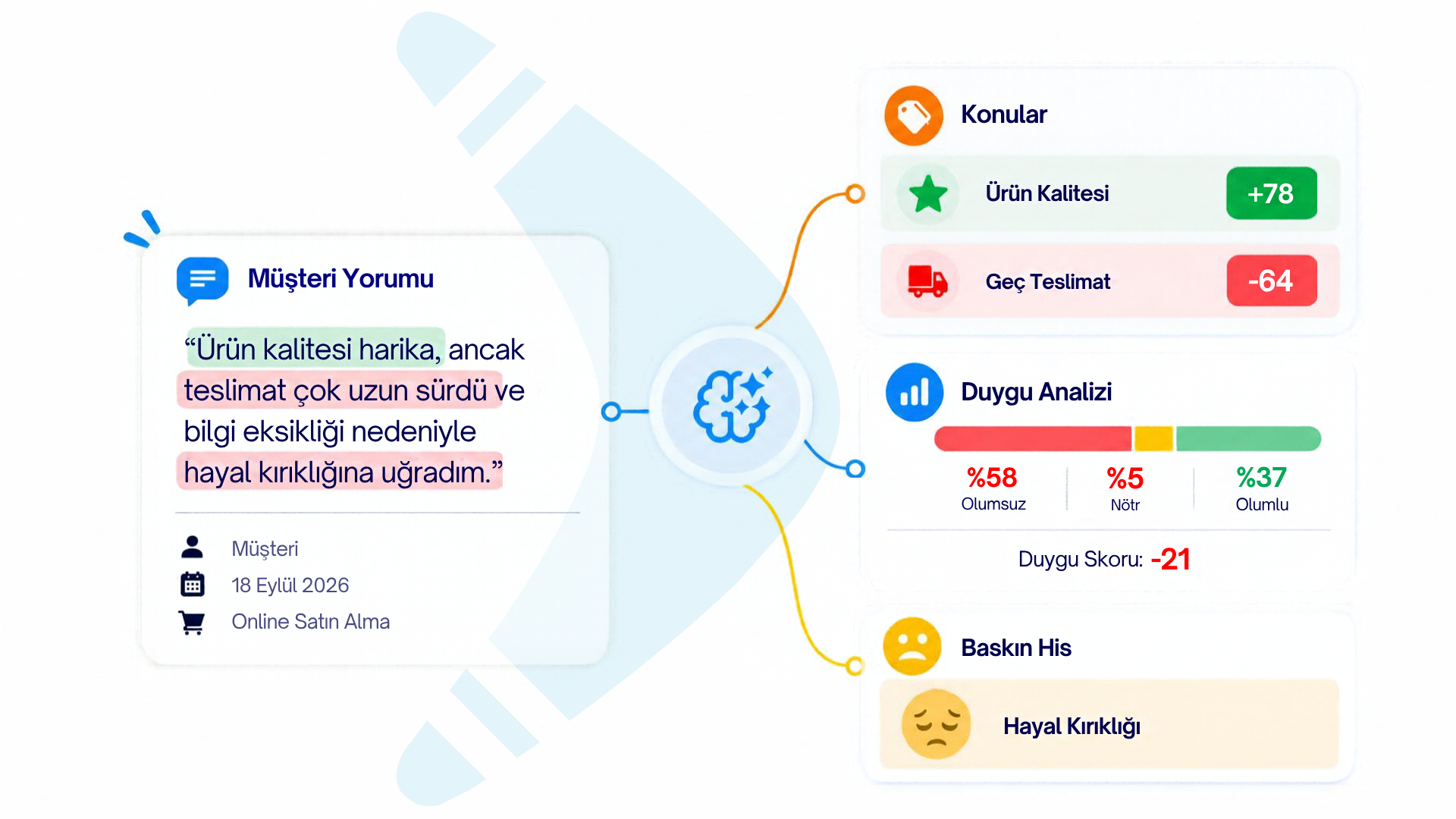 Müşteri Yorumu

“Ürün kalitesi harika, ancak teslimat çok uzun sürdü ve bilgi eksikliği nedeniyle hayal kırıklığına uğradım.”

Müşteri
18 Eylül 2026
Online Satın Alma

Konular

Ürün Kalitesi +78

Geç Teslimat -64

Duygu Analizi

%58 Olumsuz
%5 Nötr
%37 Olumlu

Duygu Skoru: -21

Baskın His

Hayal Kırıklığı